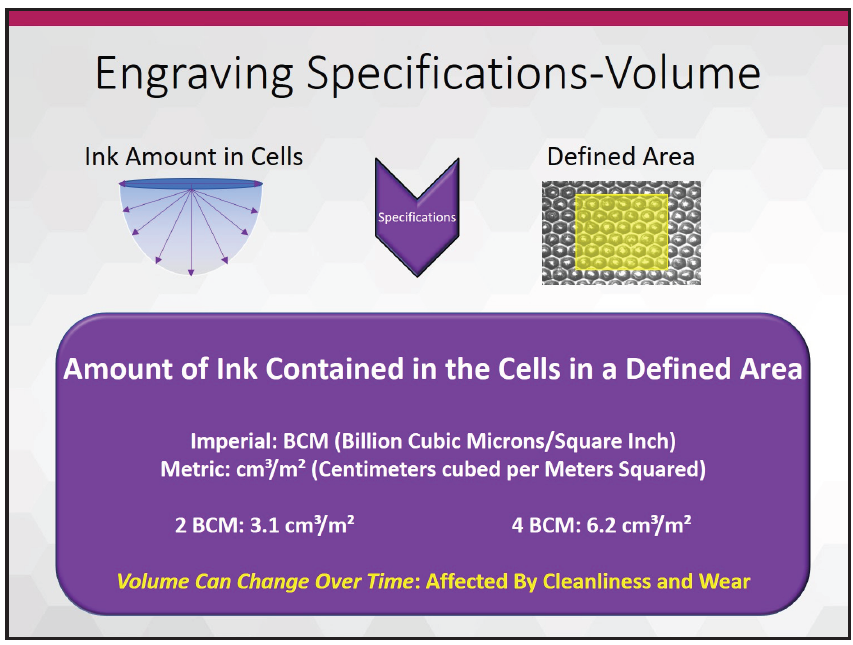 Engraving Specifications-Volume

Ink Amount in Cells

Specifications

Defined Area

Amount of Ink Contained in the Cells in a Defined Area

Imperial: BCM (Billion Cubic Microns/Square Inch)
Metric: $cm^3/m^2$ (Centimeters cubed per Meters Squared)

2 BCM: 3.1 $cm^3/m^2$

4 BCM: 6.2 $cm^3/m^2$

Volume Can Change Over Time: Affected By Cleanliness and Wear